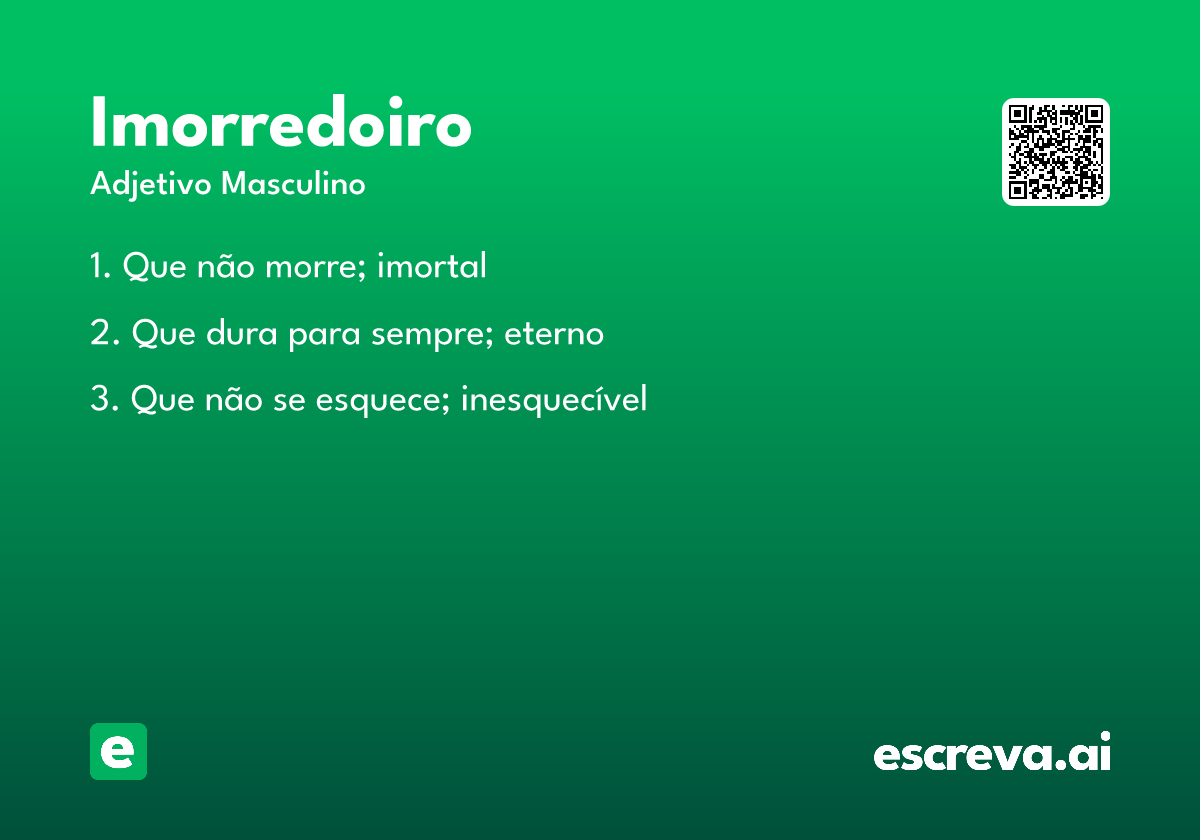 Imorredoiro

Adjetivo Masculino

1. Que não morre; imortal

2. Que dura para sempre; eterno

3. Que não se esquece; inesquecível

e

escreva.ai